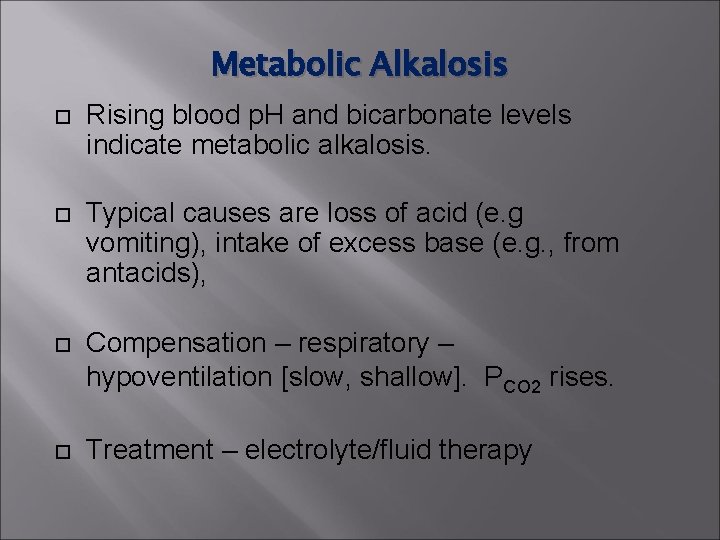 Metabolic Alkalosis

Rising blood pH and bicarbonate levels indicate metabolic alkalosis.

Typical causes are loss of acid (e.g vomiting), intake of excess base (e.g., from antacids),

Compensation – respiratory – hypoventilation [slow, shallow]. $P_{CO2}$ rises.

Treatment – electrolyte/fluid therapy